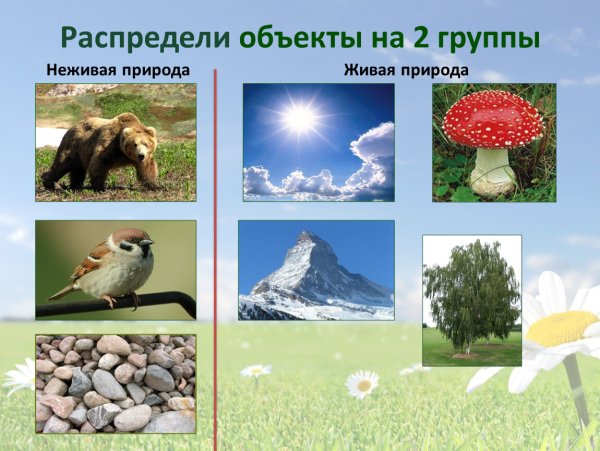 Распредели объекты на 2 группы

Неживая природа

Живая природа